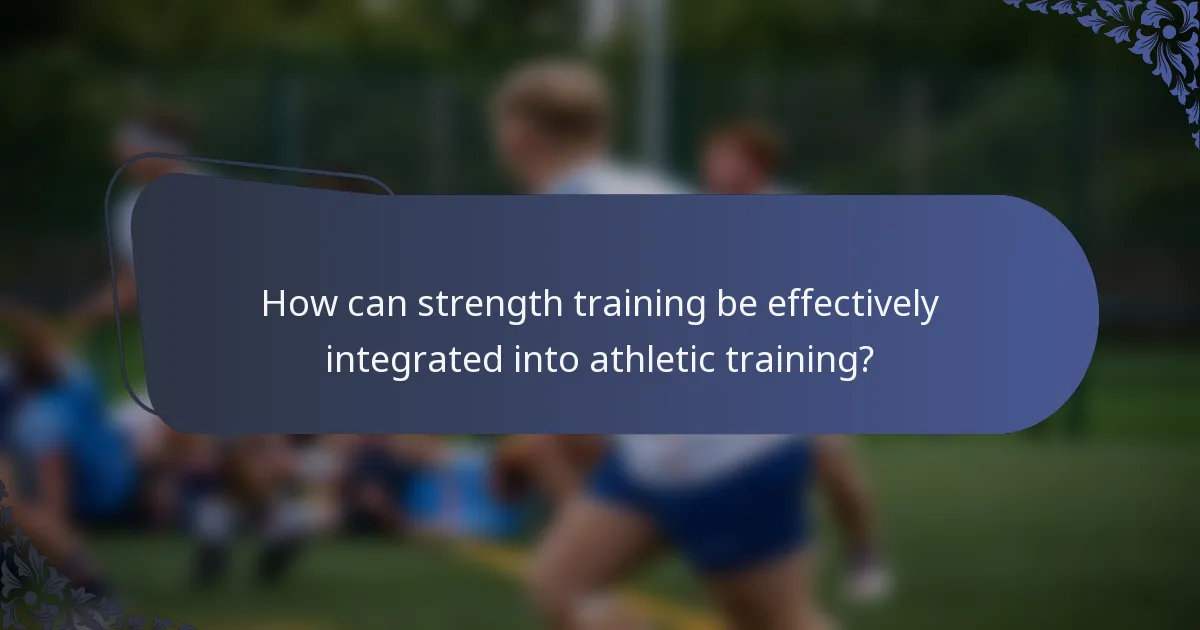 How can strength training be effectively integrated into athletic training?